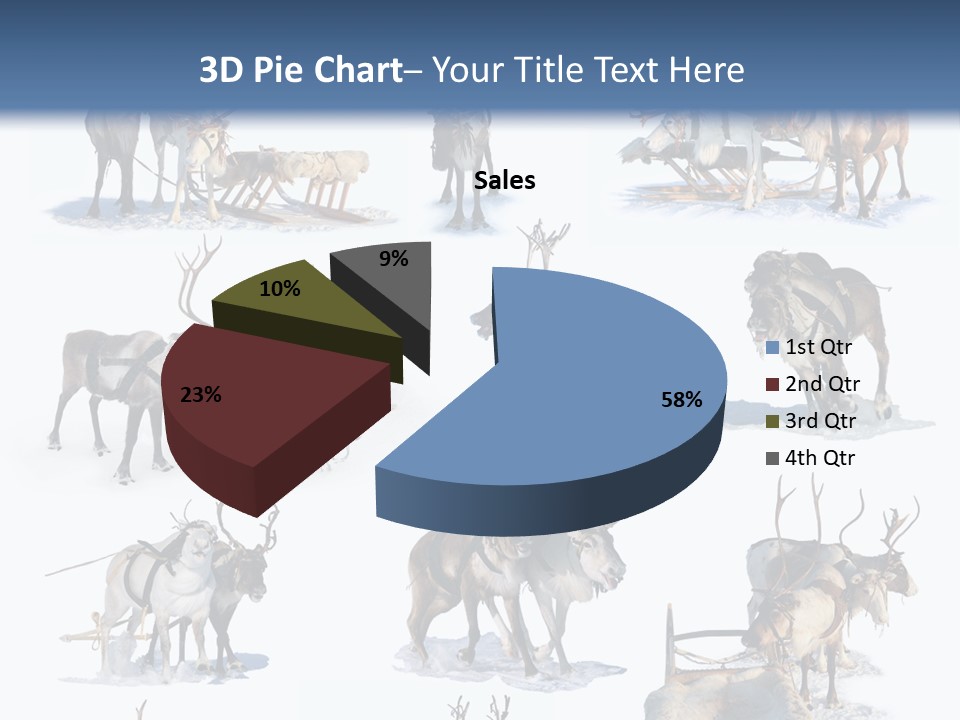 3D Pie Chart– Your Title Text Here

Sales

9%
10%
23%
58%

1st Qtr
2nd Qtr
3rd Qtr
4th Qtr